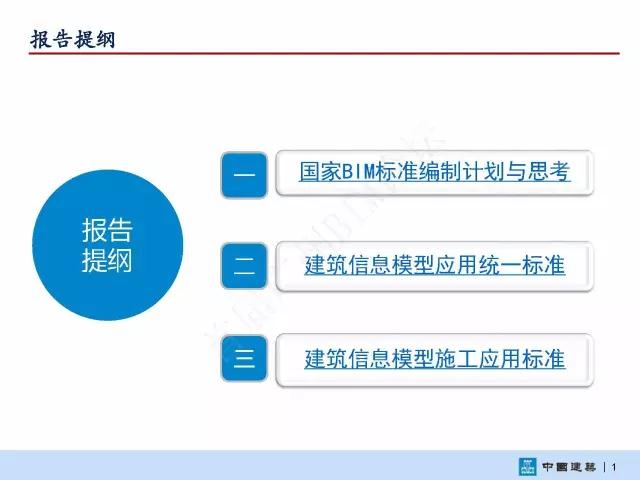 报告提纲

报告提纲

一 国家BIM标准编制计划与思考

二 建筑信息模型应用统一标准

三 建筑信息模型施工应用标准

中國建築 | 1